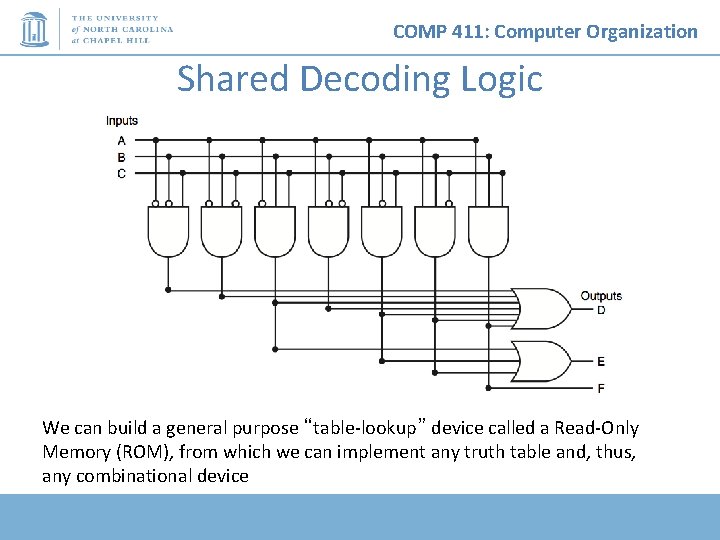 THE UNIVERSITY of NORTH CAROLINA at CHAPEL HILL

COMP 411: Computer Organization

Shared Decoding Logic

Inputs
A
B
C

Outputs
D
E
F

We can build a general purpose "table-lookup" device called a Read-Only Memory (ROM), from which we can implement any truth table and, thus, any combinational device